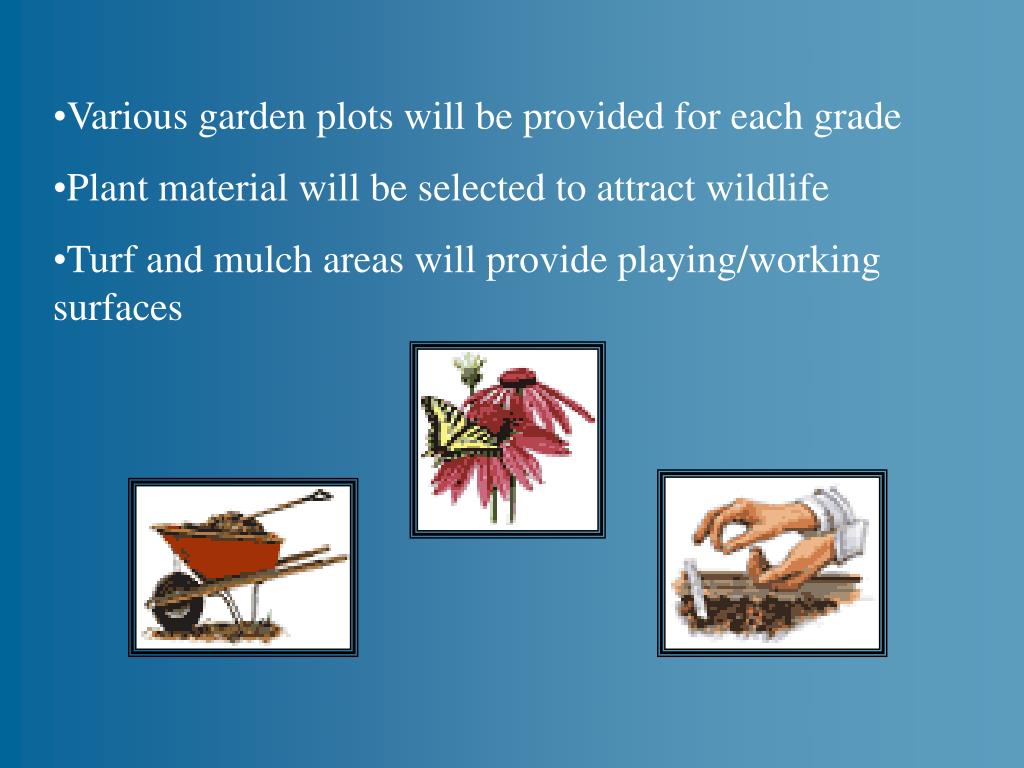 •Various garden plots will be provided for each grade

•Plant material will be selected to attract wildlife

•Turf and mulch areas will provide playing/working surfaces